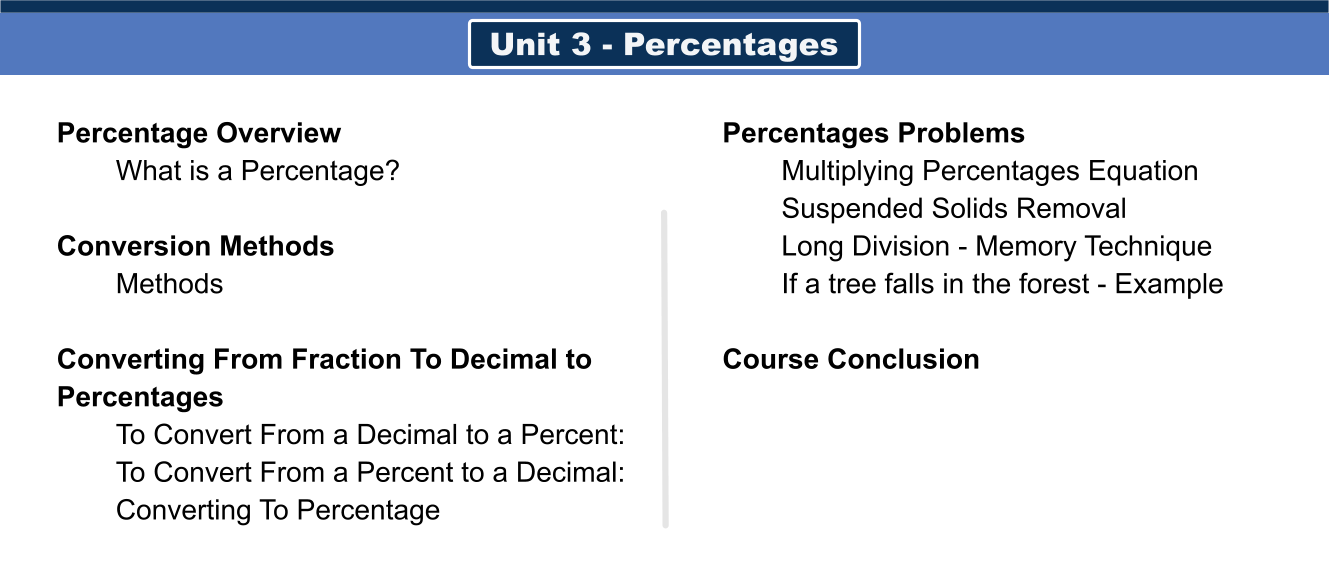 Unit 3 - Percentages

Percentage Overview
What is a Percentage?

Conversion Methods
Methods

Converting From Fraction To Decimal to Percentages
To Convert From a Decimal to a Percent:
To Convert From a Percent to a Decimal:
Converting To Percentage

Percentages Problems
Multiplying Percentages Equation
Suspended Solids Removal
Long Division - Memory Technique
If a tree falls in the forest - Example

Course Conclusion